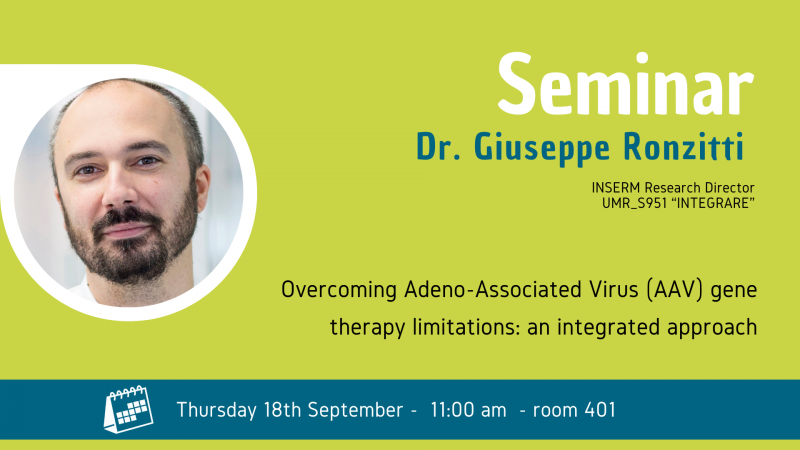 Seminar
Dr. Giuseppe Ronzitti

INSERM Research Director
UMR_S951 “INTEGRARE”

Overcoming Adeno-Associated Virus (AAV) gene therapy limitations: an integrated approach

Thursday 18th September - 11:00 am - room 401